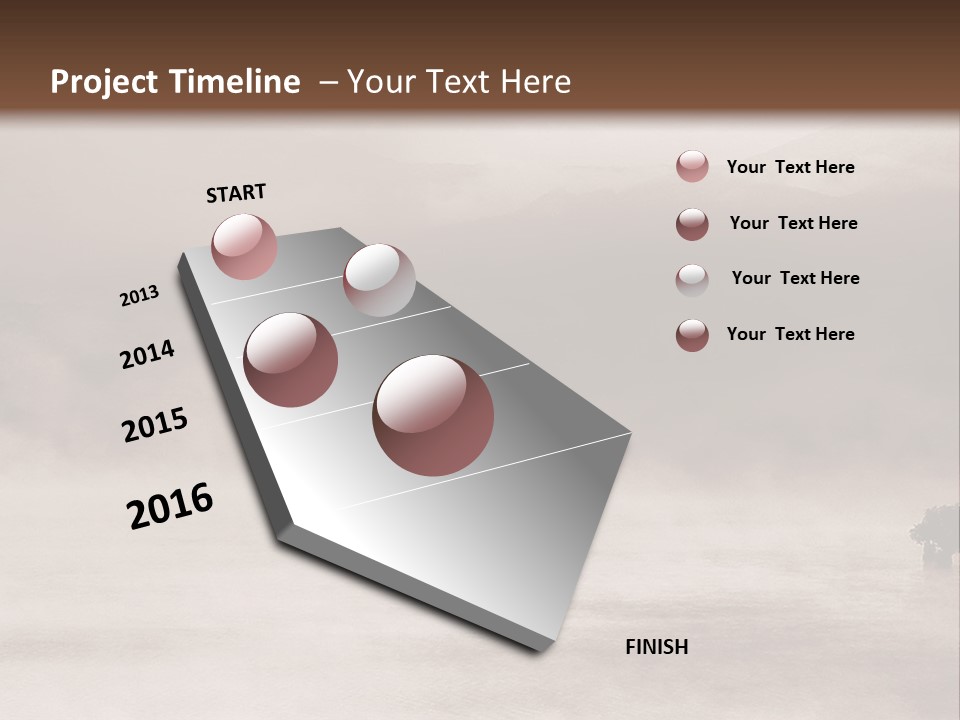 Project Timeline – Your Text Here

START

2013

2014

2015

2016

FINISH

Your Text Here

Your Text Here

Your Text Here

Your Text Here